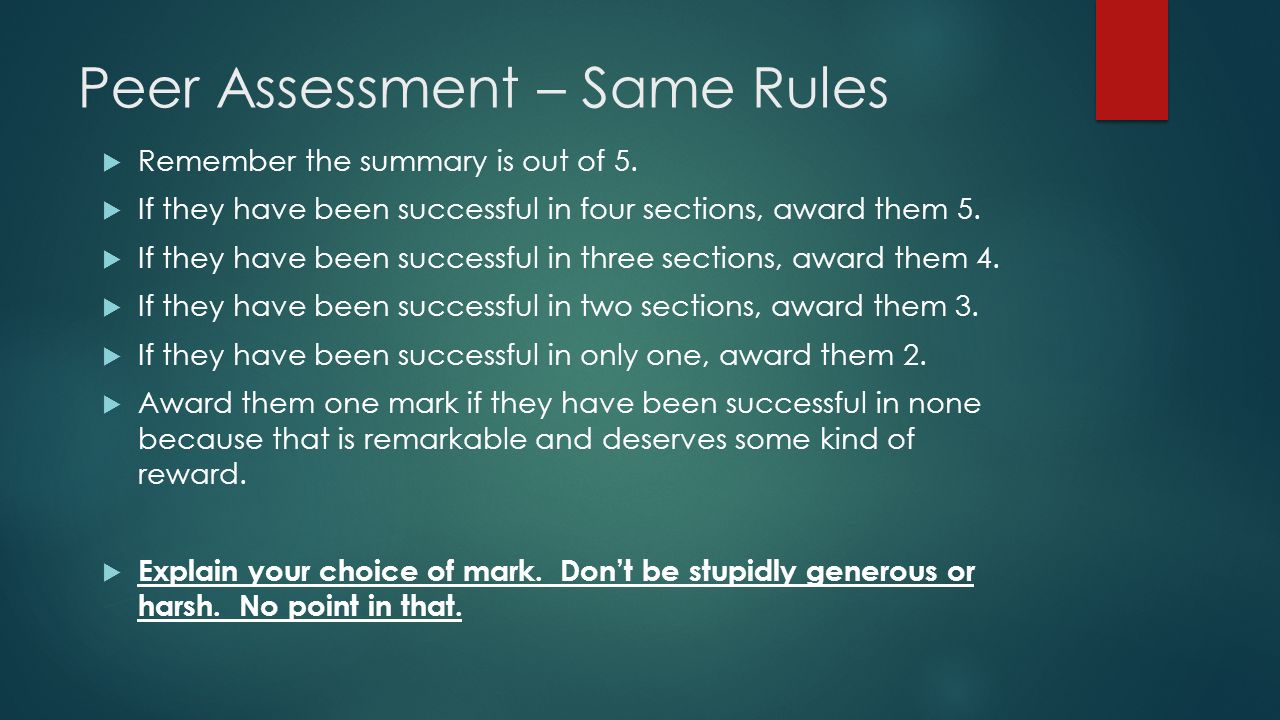 Peer Assessment – Same Rules

Remember the summary is out of 5.

If they have been successful in four sections, award them 5.

If they have been successful in three sections, award them 4.

If they have been successful in two sections, award them 3.

If they have been successful in only one, award them 2.

Award them one mark if they have been successful in none because that is remarkable and deserves some kind of reward.

Explain your choice of mark. Don't be stupidly generous or harsh. No point in that.